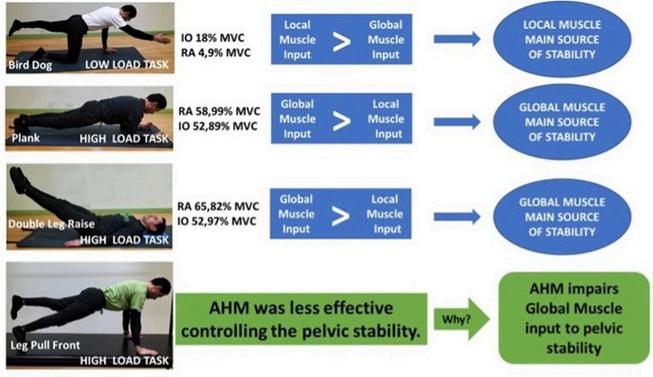 Bird Dog LOW LOAD TASK

IO 18% MVC
RA 4,9% MVC

Local Muscle Input > Global Muscle Input

LOCAL MUSCLE MAIN SOURCE OF STABILITY

Plank HIGH LOAD TASK

RA 58,99% MVC
IO 52,89% MVC

Global Muscle Input > Local Muscle Input

GLOBAL MUSCLE MAIN SOURCE OF STABILITY

Double Leg Raise HIGH LOAD TASK

RA 65,82% MVC
IO 52,97% MVC

Global Muscle Input > Local Muscle Input

GLOBAL MUSCLE MAIN SOURCE OF STABILITY

Leg Pull Front HIGH LOAD TASK

AHM was less effective controlling the pelvic stability.

Why?

AHM impairs Global Muscle input to pelvic stability